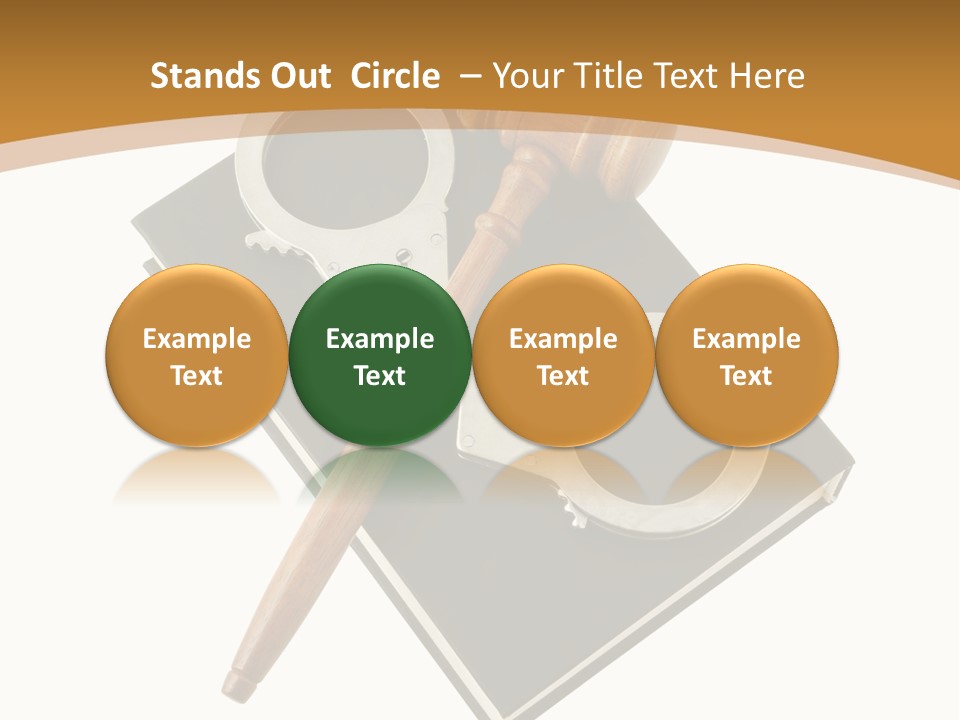 Stands Out  Circle  – Your Title Text Here

Example Text

Example Text

Example Text

Example Text